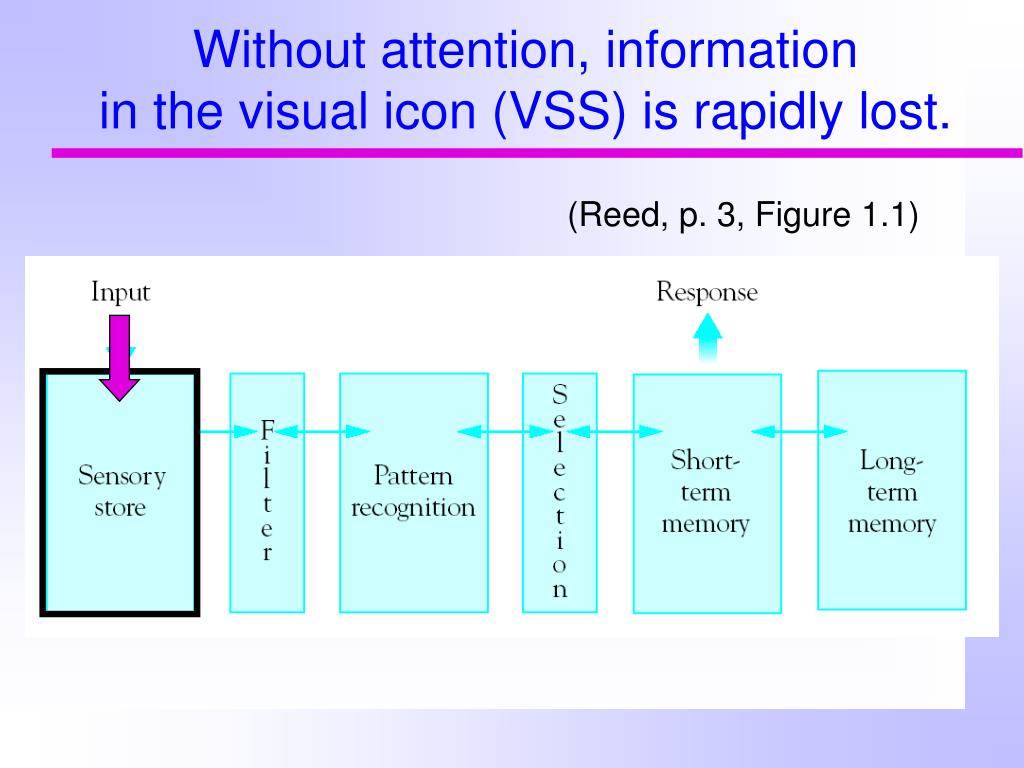 Without attention, information in the visual icon (VSS) is rapidly lost.

(Reed, p. 3, Figure 1.1)

Input

Response

Sensory store

Filter

Pattern recognition

Selection

Short-term memory

Long-term memory